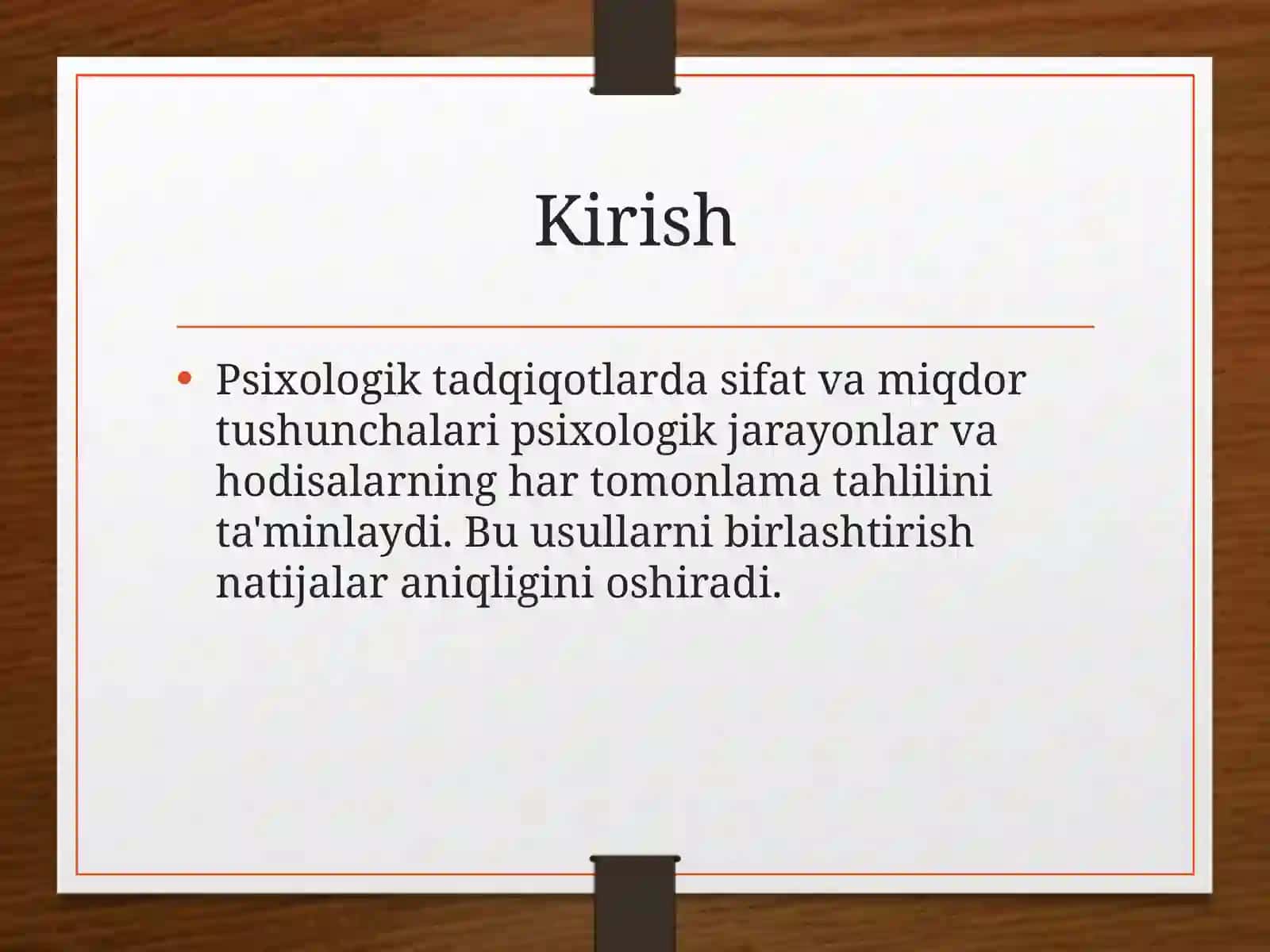 Kirish

• Psixologik tadqiqotlarda sifat va miqdor tushunchalari psixologik jarayonlar va hodisalarning har tomonlama tahlilini ta'minlaydi. Bu usullarni birlashtirish natijalar aniqligini oshiradi.